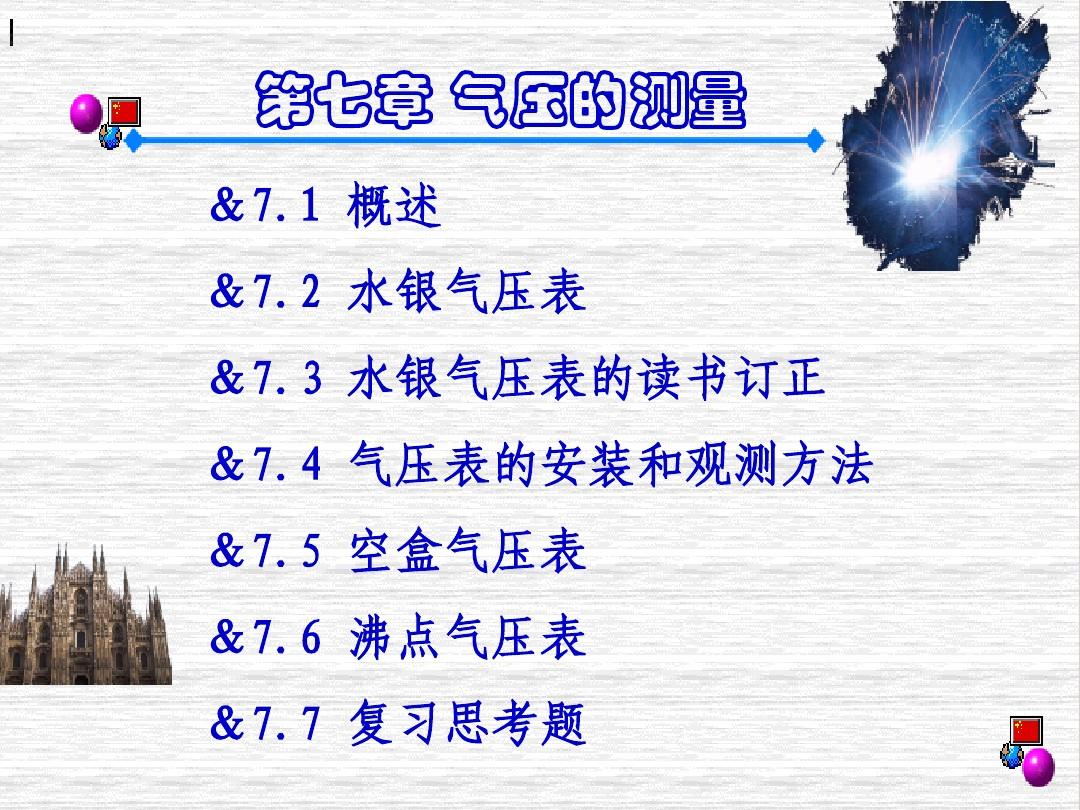 第七章 气压的测量

&7.1 概述

&7.2 水银气压表

&7.3 水银气压表的读书订正

&7.4 气压表的安装和观测方法

&7.5 空盒气压表

&7.6 沸点气压表

&7.7 复习思考题